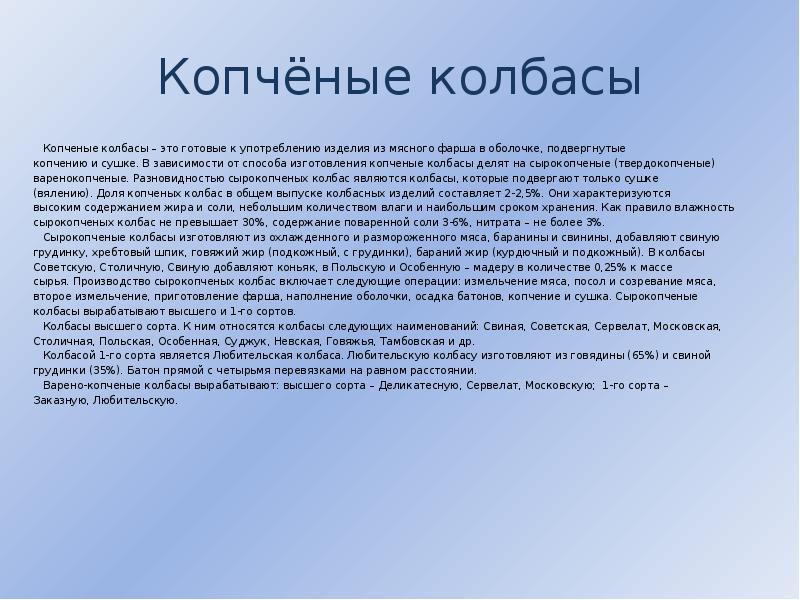 Копчёные колбасы

Копченые колбасы – это готовые к употреблению изделия из мясного фарша в оболочке, подвергнутые копчению и сушке. В зависимости от способа изготовления копченые колбасы делят на сырокопченые (твердокопченые) варенокопченые. Разновидностью сырокопченых колбас являются колбасы, которые подвергают только сушке (вялению). Доля копченых колбас в общем выпуске колбасных изделий составляет 2-2,5%. Они характеризуются высоким содержанием жира и соли, небольшим количеством влаги и наибольшим сроком хранения. Как правило влажность сырокопченых колбас не превышает 30%, содержание поваренной соли 3-6%, нитрата – не более 3%.

Сырокопченые колбасы изготовляют из охлажденного и размороженного мяса, баранины и свинины, добавляют свиную грудинку, хребтовый шпик, говяжий жир (подкожный, с грудинки), бараний жир (курдючный и подкожный). В колбасы Советскую, Столичную, Свиную добавляют коньяк, в Польскую и Особенную – мадеру в количестве 0,25% к массе сырья. Производство сырокопченых колбас включает следующие операции: измельчение мяса, посол и созревание мяса, второе измельчение, приготовление фарша, наполнение оболочки, осадка батонов, копчение и сушка. Сырокопченые колбасы вырабатывают высшего и 1-го сортов.

Колбасы высшего сорта. К ним относятся колбасы следующих наименований: Свиная, Советская, Сервелат, Московская, Столичная, Польская, Особенная, Суджук, Невская, Говяжья, Тамбовская и др.

Колбасой 1-го сорта является Любительская колбаса. Любительскую колбасу изготовляют из говядины (65%) и свиной грудинки (35%). Батон прямой с четырьмя перевязками на равном расстоянии.

Варено-копченые колбасы вырабатывают: высшего сорта – Деликатесную, Сервелат, Московскую; 1-го сорта – Заказную, Любительскую.